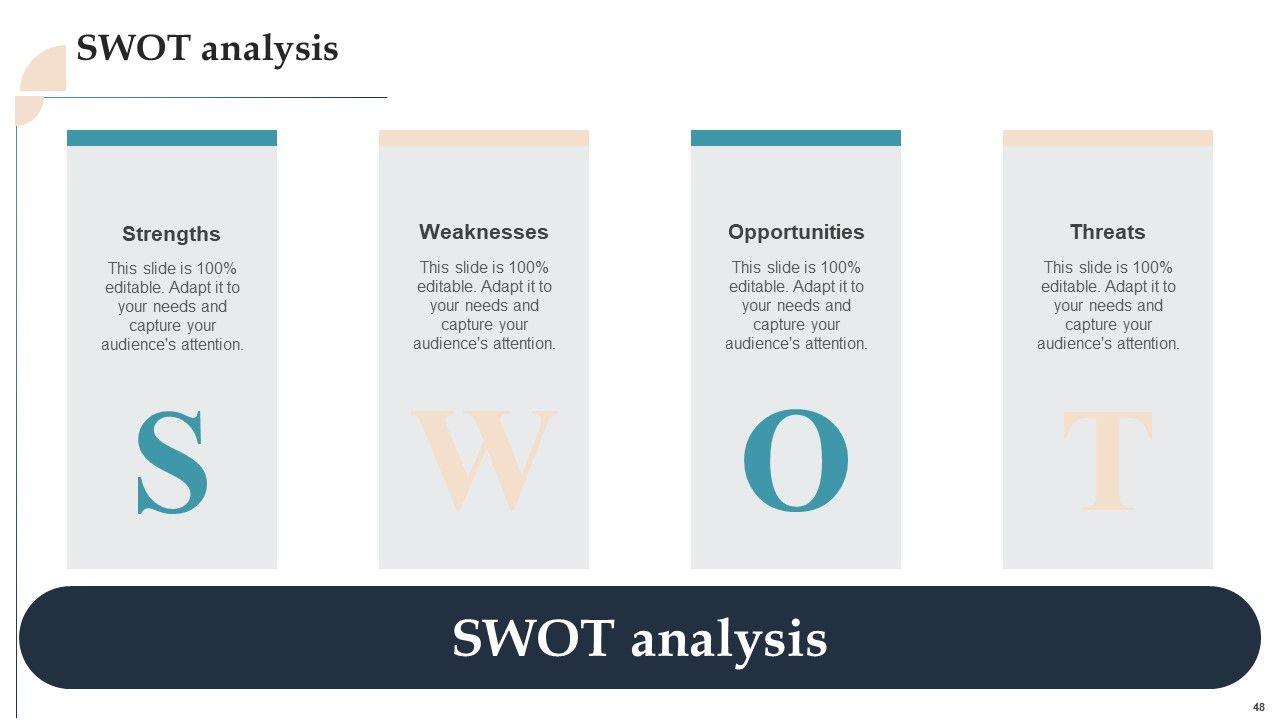 SWOT analysis

Strengths

This slide is 100% editable. Adapt it to your needs and capture your audience's attention.

S

Weaknesses

This slide is 100% editable. Adapt it to your needs and capture your audience's attention.

W

Opportunities

This slide is 100% editable. Adapt it to your needs and capture your audience's attention.

O

Threats

This slide is 100% editable. Adapt it to your needs and capture your audience's attention.

T

SWOT analysis

48